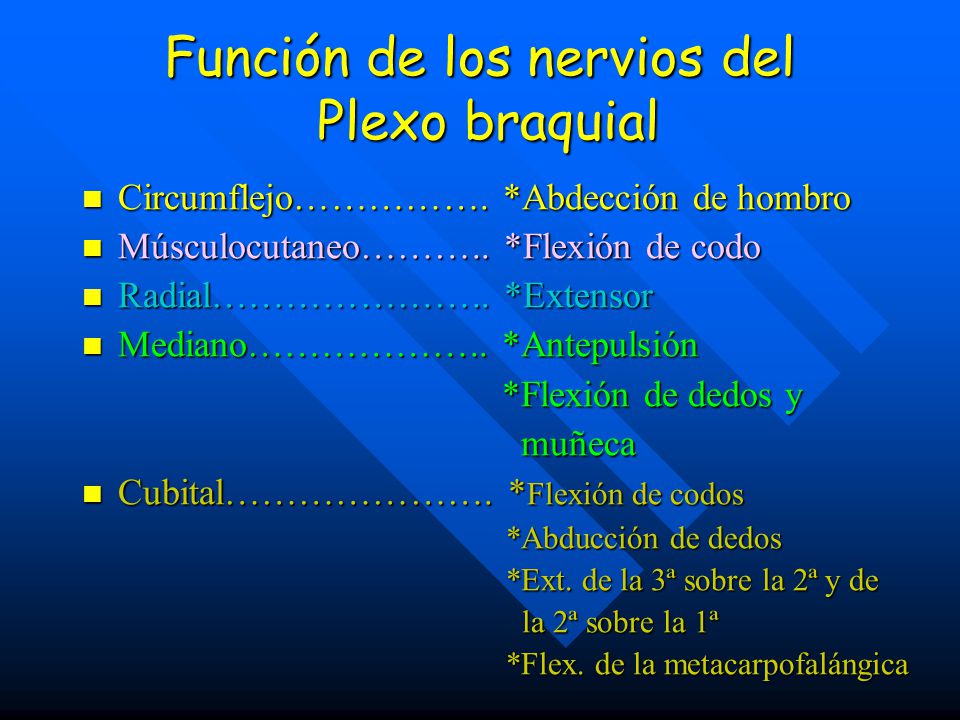 Función de los nervios del Plexo braquial

- Circumflejo……………. *Abdección de hombro
- Músculocutaneo……….. *Flexión de codo
- Radial………………….. *Extensor
- Mediano……………….. *Antepulsión
  *Flexión de dedos y muñeca
- Cubital…………………. *Flexión de codos
  *Abducción de dedos
  *Ext. de la 3ª sobre la 2ª y de la 2ª sobre la 1ª
  *Flex. de la metacarpofalángica